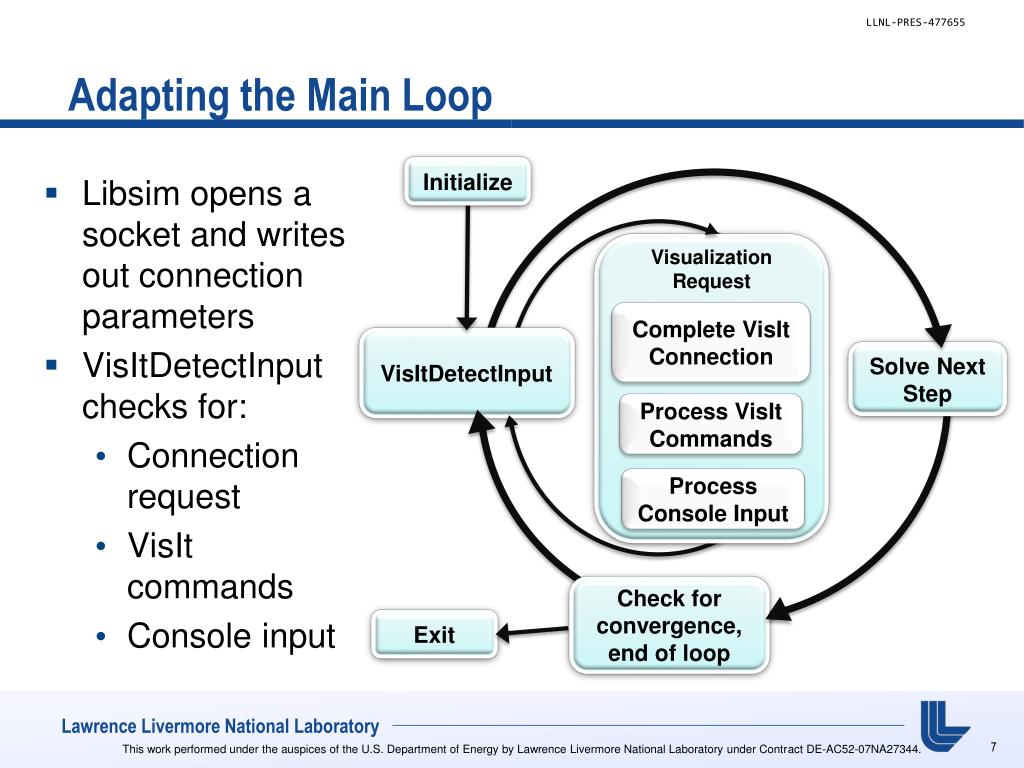 LLNL-PRES-477655

Adapting the Main Loop

▪ Libsim opens a socket and writes out connection parameters
▪ VisItDetectInput checks for:
• Connection request
• VisIt commands
• Console input

Initialize

VisItDetectInput

Visualization Request

Complete VisIt Connection

Process VisIt Commands

Process Console Input

Solve Next Step

Check for convergence, end of loop

Exit

Lawrence Livermore National Laboratory

This work performed under the auspices of the U.S. Department of Energy by Lawrence Livermore National Laboratory under Contract DE-AC52-07NA27344.

7